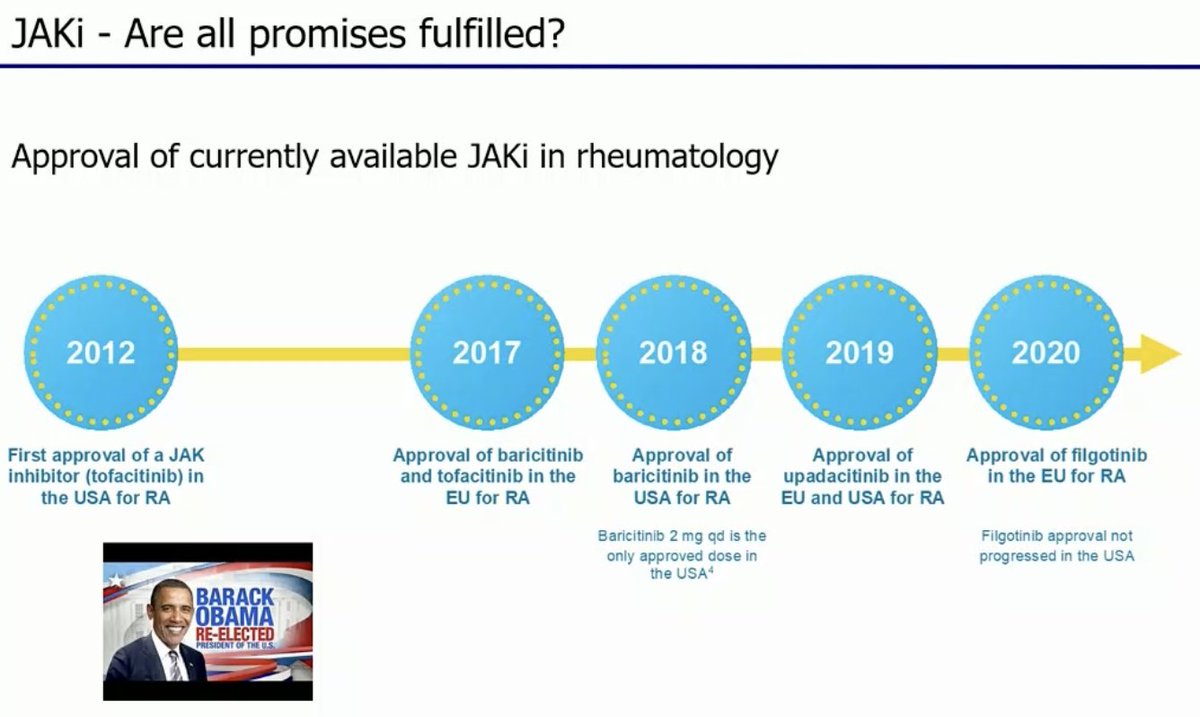 JAKi - Are all promises fulfilled?

Approval of currently available JAKi in rheumatology

2012

2017

2018

2019

2020

First approval of a JAK inhibitor (tofacitinib) in the USA for RA

Approval of baricitinib and tofacitinib in the EU for RA

Approval of baricitinib in the USA for RA

Baricitinib 2 mg qd is the only approved dose in the USA$^4$

Approval of upadacitinib in the EU and USA for RA

Approval of filgotinib in the EU for RA

Filgotinib approval not progressed in the USA

BARACK OBAMA RE-ELECTED PRESIDENT OF THE U.S.